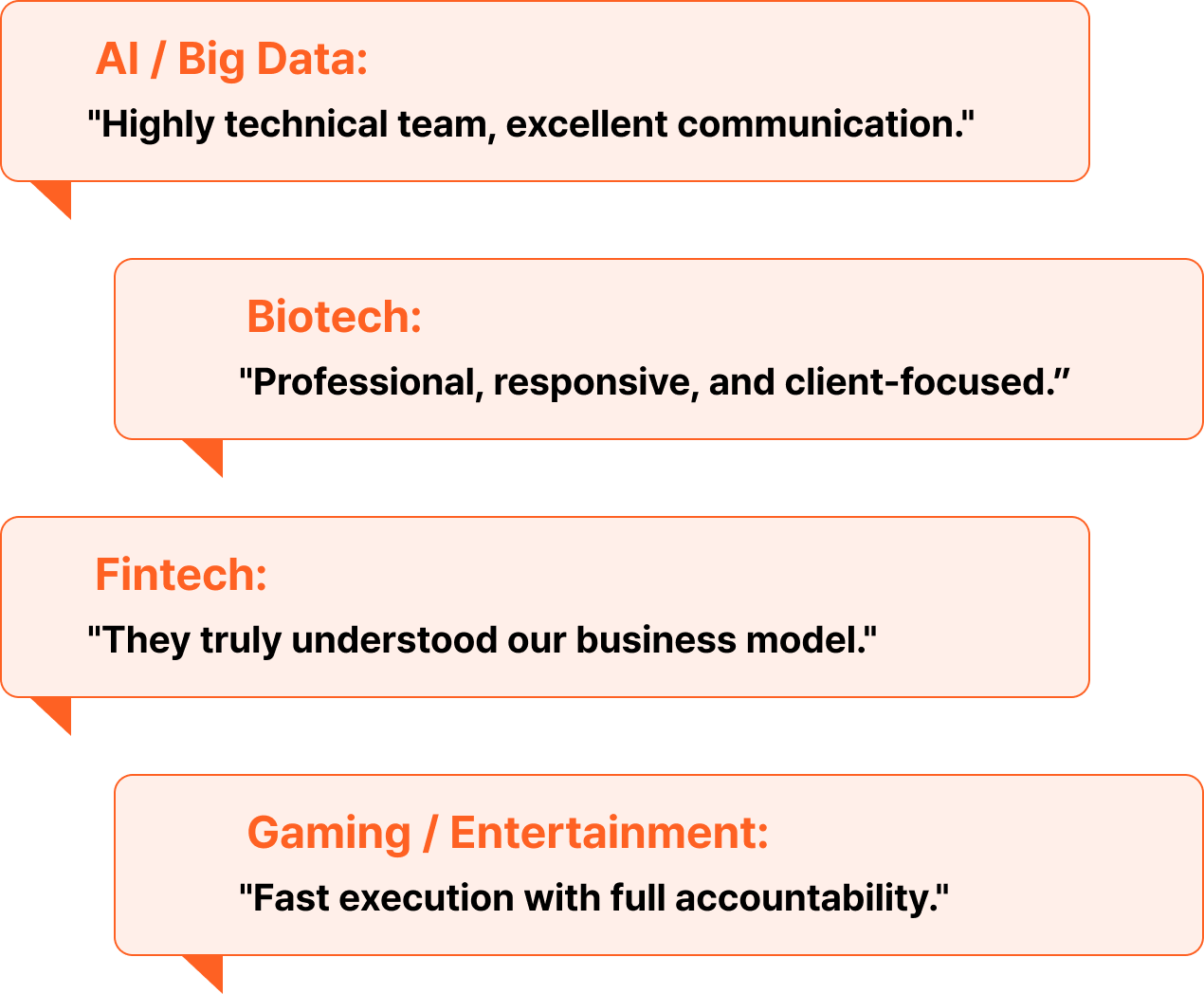 AI / Big Data:
"Highly technical team, excellent communication."

Biotech:
"Professional, responsive, and client-focused.”

Fintech:
"They truly understood our business model."

Gaming / Entertainment:
"Fast execution with full accountability."